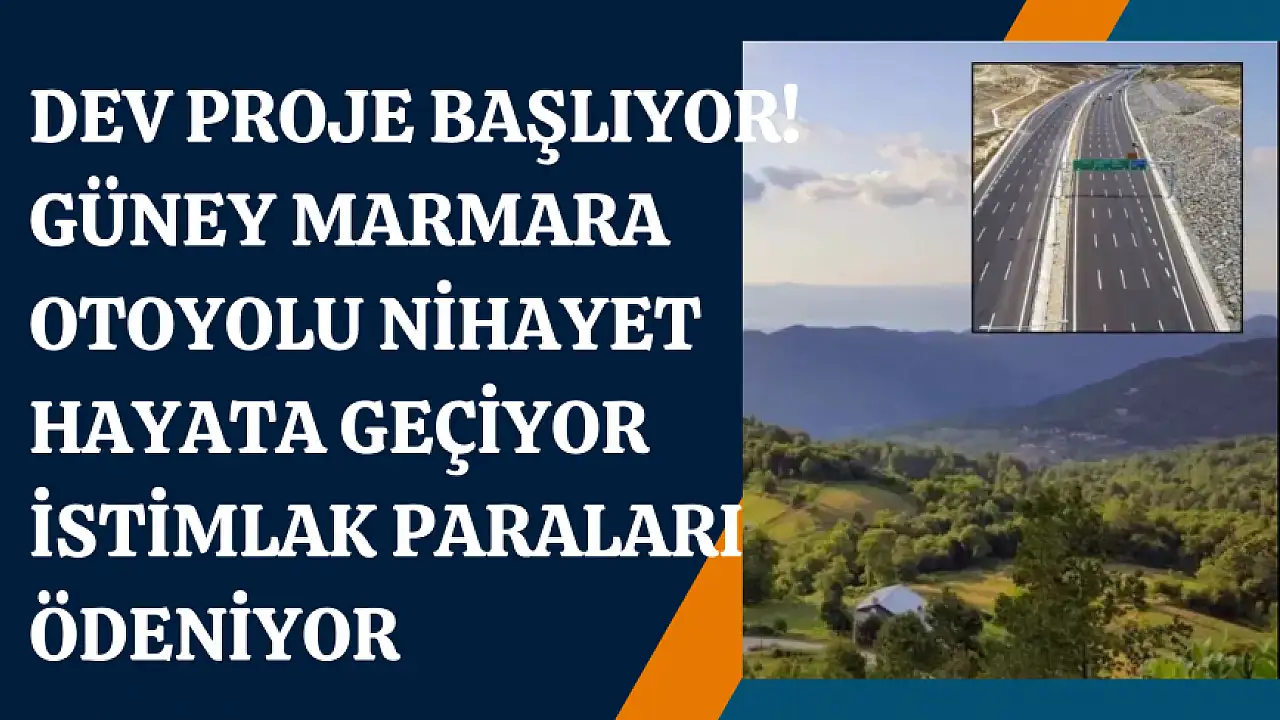 DEV PROJE BAŞLIYOR! GÜNEY MARMARA OTOYOLU NİHAYET HAYATA GEÇİYOR İSTİMLAK PARALARI ÖDENİYOR